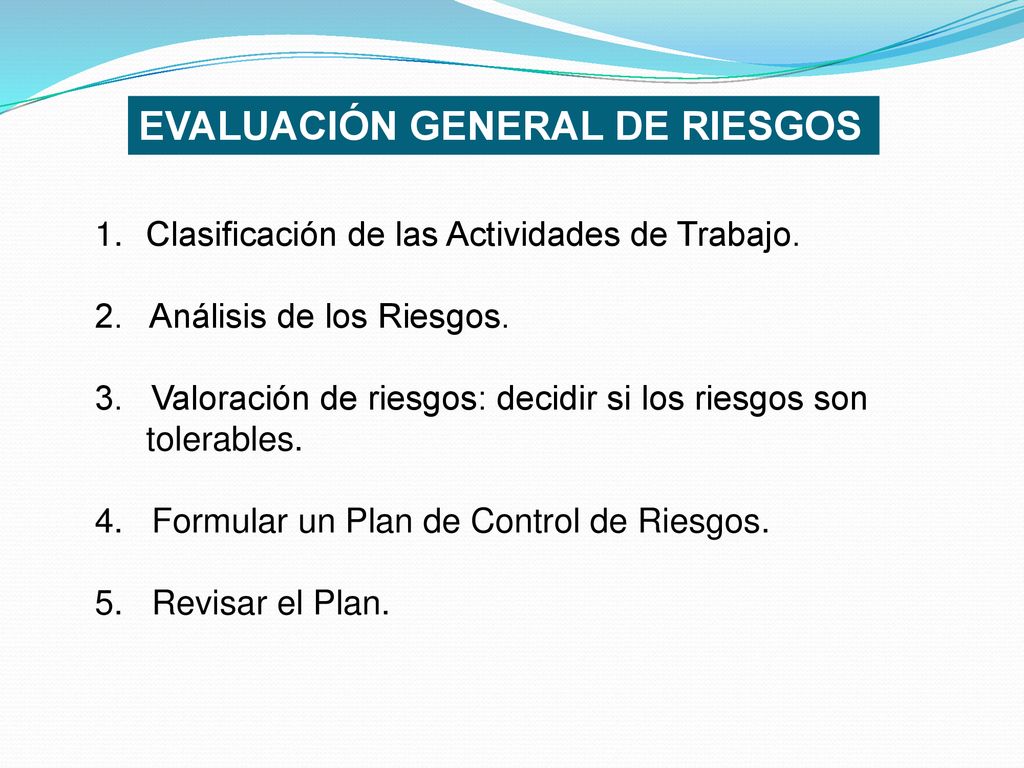 EVALUACIÓN GENERAL DE RIESGOS

1. Clasificación de las Actividades de Trabajo.

2. Análisis de los Riesgos.

3. Valoración de riesgos: decidir si los riesgos son tolerables.

4. Formular un Plan de Control de Riesgos.

5. Revisar el Plan.